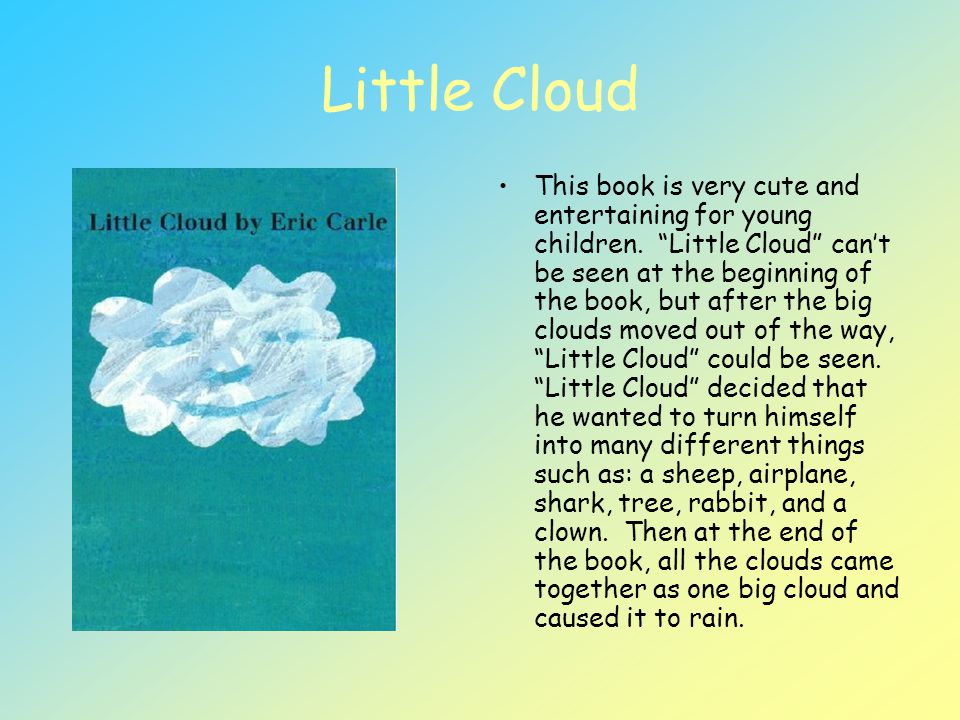 Little Cloud

Little Cloud by Eric Carle

• This book is very cute and entertaining for young children. “Little Cloud” can’t be seen at the beginning of the book, but after the big clouds moved out of the way, “Little Cloud” could be seen. “Little Cloud” decided that he wanted to turn himself into many different things such as: a sheep, airplane, shark, tree, rabbit, and a clown. Then at the end of the book, all the clouds came together as one big cloud and caused it to rain.